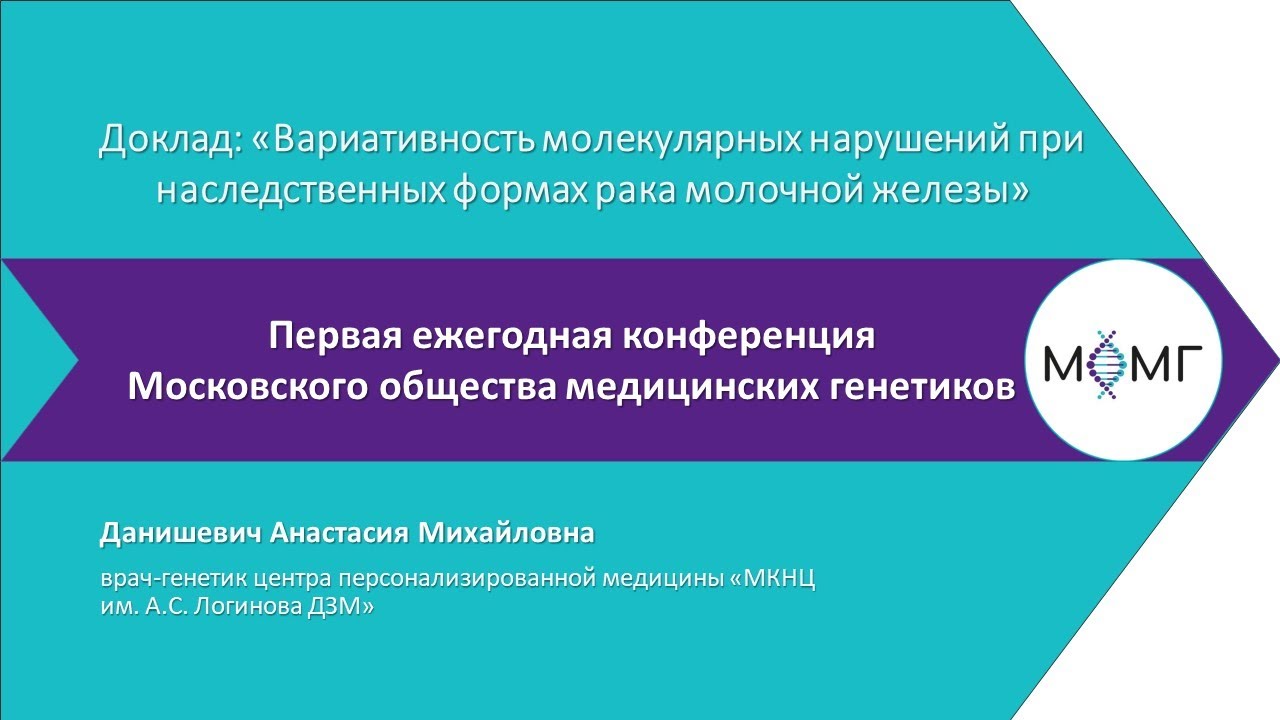 Доклад: «Вариативность молекулярных нарушений при наследственных формах рака молочной железы»

Первая ежегодная конференция Московского общества медицинских генетиков

МОМГ

Данишевич Анастасия Михайловна

врач-генетик центра персонализированной медицины «МКНЦ им. А.С. Логинова ДЗМ»